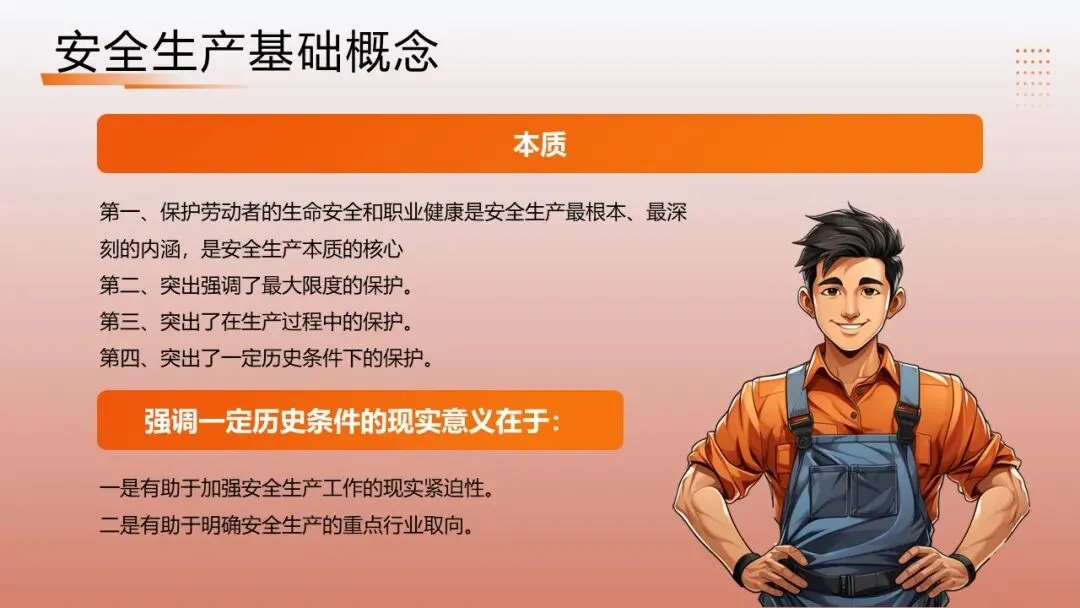 安全生产基础概念

本质

第一、保护劳动者的生命安全和职业健康是安全生产最根本、最深刻的内涵，是安全生产本质的核心
第二、突出强调了最大限度的保护。
第三、突出了在生产过程中的保护。
第四、突出了一定历史条件下的保护。

强调一定历史条件的现实意义在于：

一是有助于加强安全生产工作的现实紧迫性。
二是有助于明确安全生产的重点行业取向。